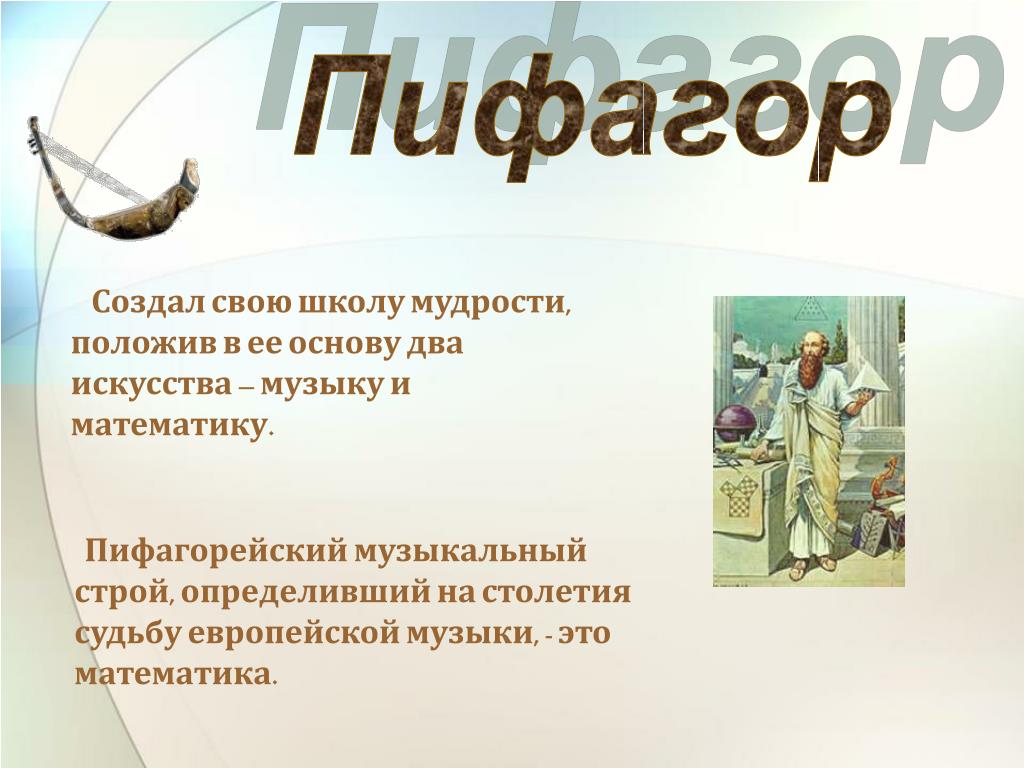 Пифагор

Пифагор

Создал свою школу мудрости, положив в ее основу два искусства – музыку и математику.

Пифагорейский музыкальный строй, определивший на столетия судьбу европейской музыки, - это математика.